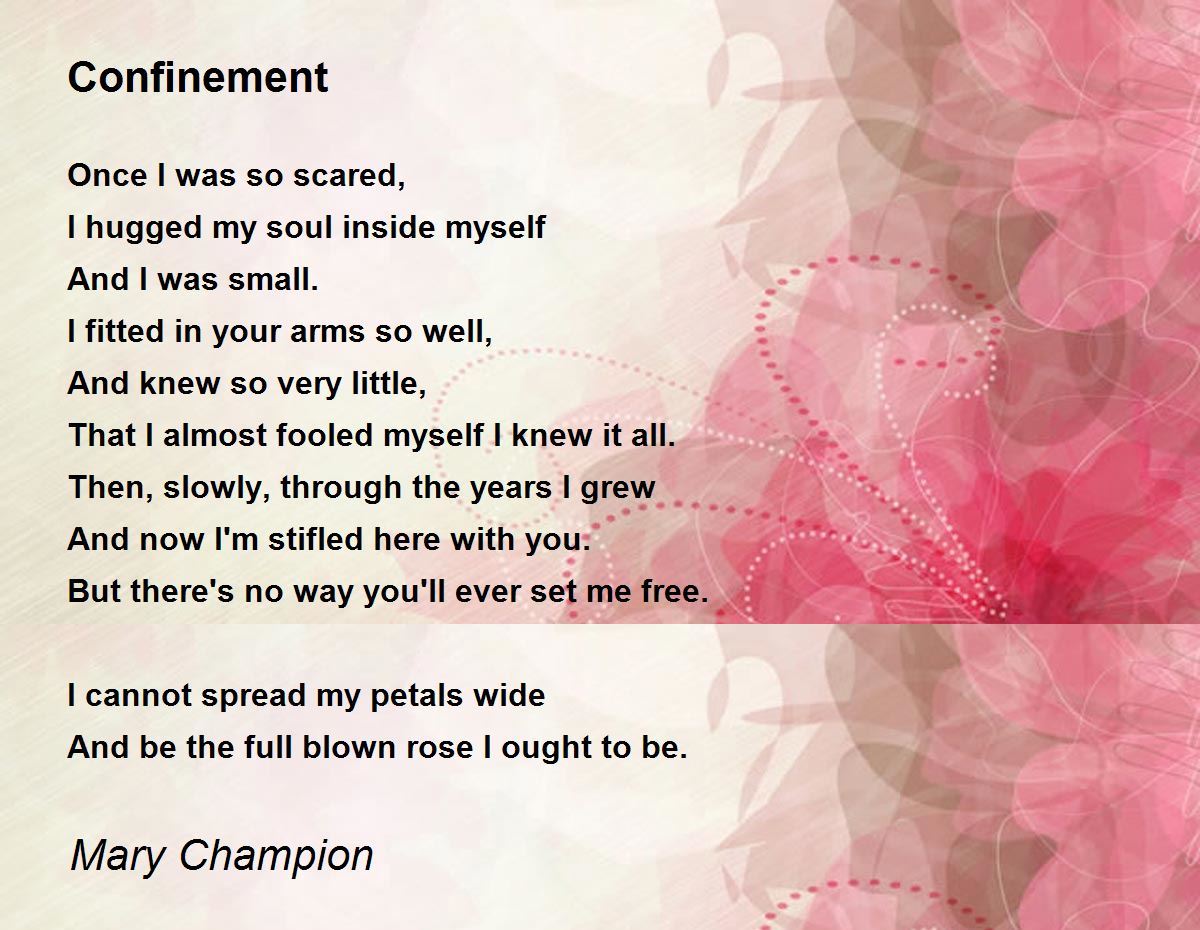 Confinement

Once I was so scared,
I hugged my soul inside myself
And I was small.
I fitted in your arms so well,
And knew so very little,
That I almost fooled myself I knew it all.
Then, slowly, through the years I grew
And now I'm stifled here with you.
But there's no way you'll ever set me free.

I cannot spread my petals wide
And be the full blown rose I ought to be.

Mary Champion